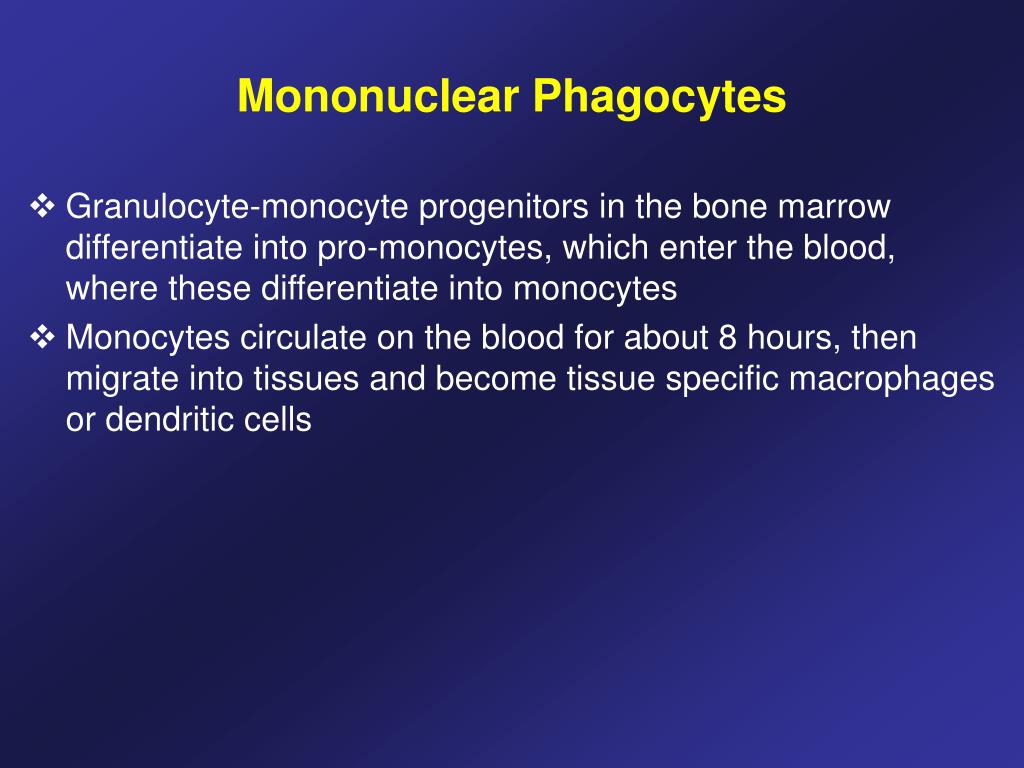 Mononuclear Phagocytes

❖ Granulocyte-monocyte progenitors in the bone marrow differentiate into pro-monocytes, which enter the blood, where these differentiate into monocytes

❖ Monocytes circulate on the blood for about 8 hours, then migrate into tissues and become tissue specific macrophages or dendritic cells